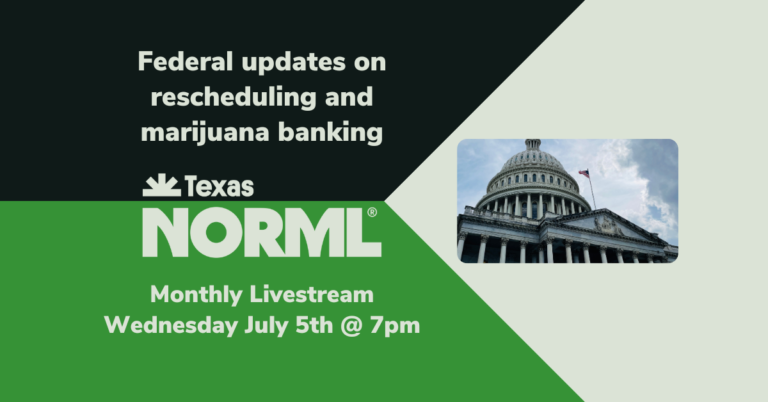 Federal updates on rescheduling and marijuana banking

Texas
NORML®

Monthly Livestream
Wednesday July 5th @ 7pm